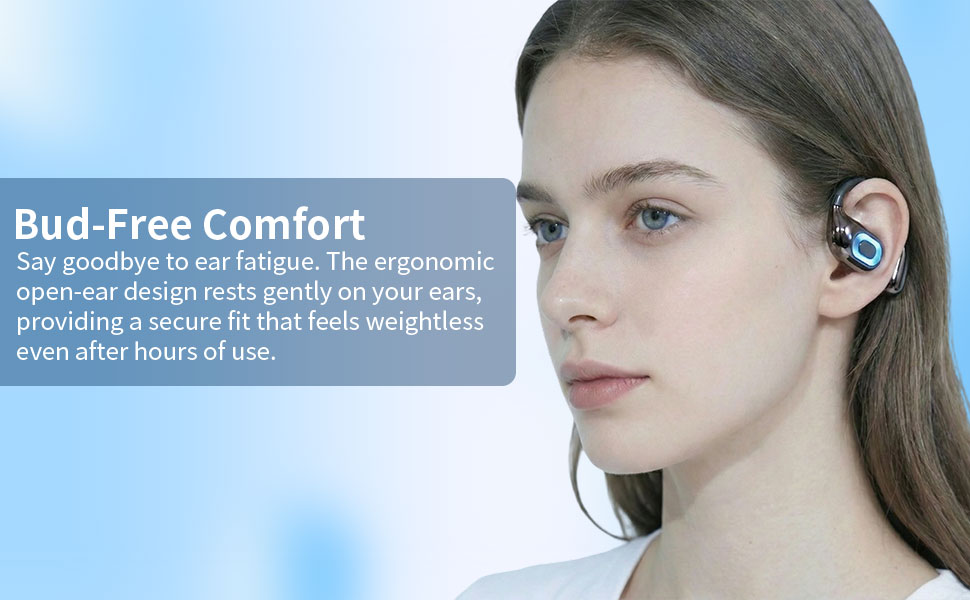 Bud-Free Comfort

Say goodbye to ear fatigue. The ergonomic open-ear design rests gently on your ears, providing a secure fit that feels weightless even after hours of use.